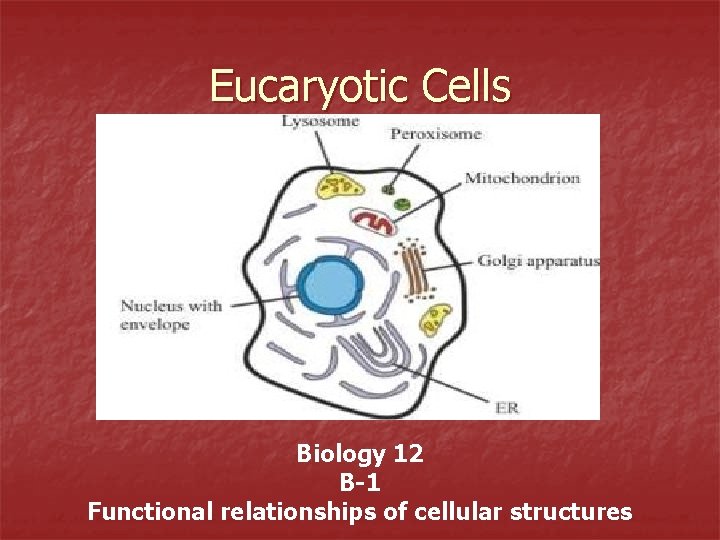 Eucaryotic Cells

Lysosome
Peroxisome
Mitochondrion
Golgi apparatus
Nucleus with envelope
ER

Biology 12
B-1
Functional relationships of cellular structures